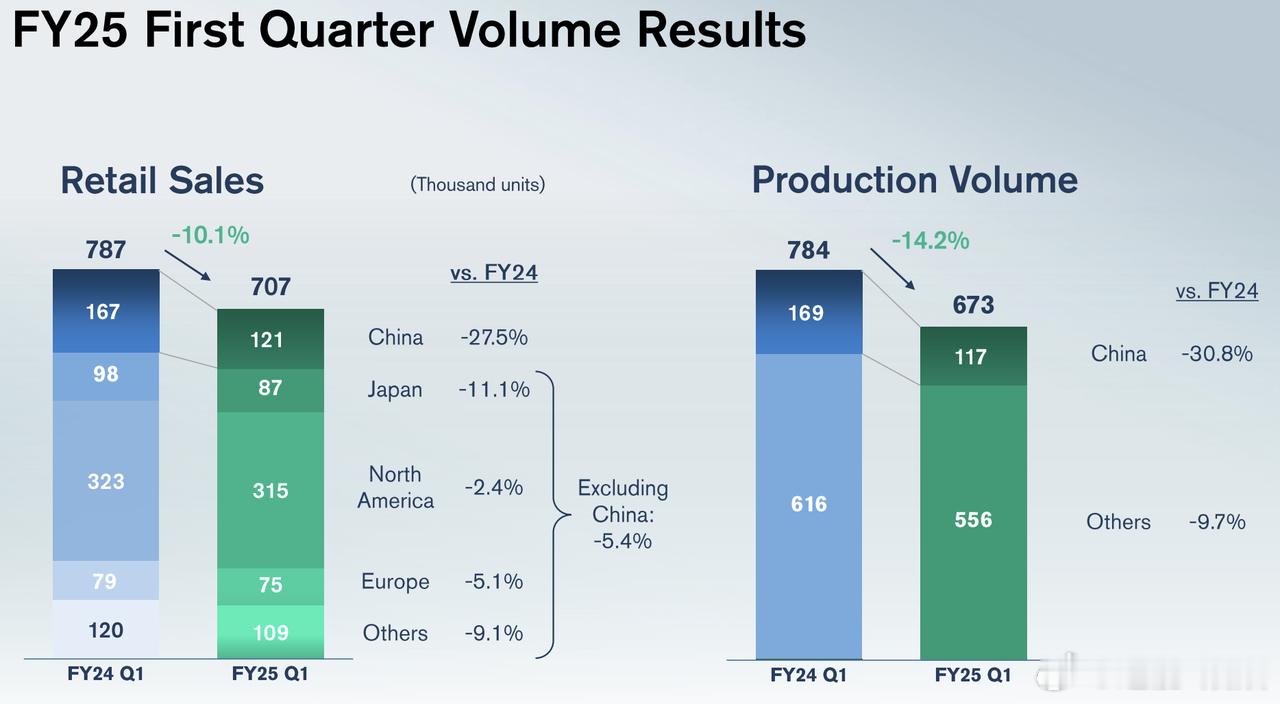 FY25 First Quarter Volume Results

Retail Sales

(Thousand units)

787

-10.1%

707

vs. FY24

167

98

323

79

120

121

87

315

75

109

China -27.5%

Japan -11.1%

North America -2.4%

Europe -5.1%

Others -9.1%

Excluding China: -5.4%

FY24 Q1

FY25 Q1

Production Volume

784

-14.2%

673

vs. FY24

169

616

117

556

China -30.8%

Others -9.7%

FY24 Q1

FY25 Q1